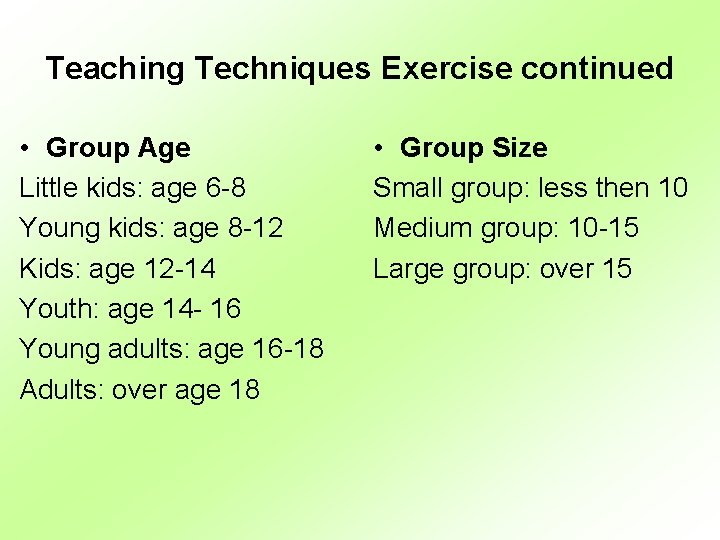 Teaching Techniques Exercise continued

• Group Age
Little kids: age 6-8
Young kids: age 8-12
Kids: age 12-14
Youth: age 14- 16
Young adults: age 16-18
Adults: over age 18

• Group Size
Small group: less then 10
Medium group: 10-15
Large group: over 15